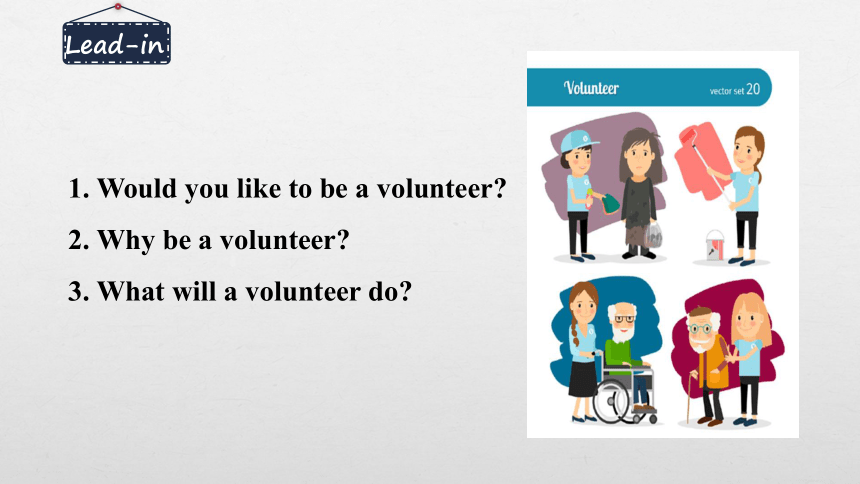 Lead-in

1. Would you like to be a volunteer?

2. Why be a volunteer?

3. What will a volunteer do?

Volunteer

vector set 20